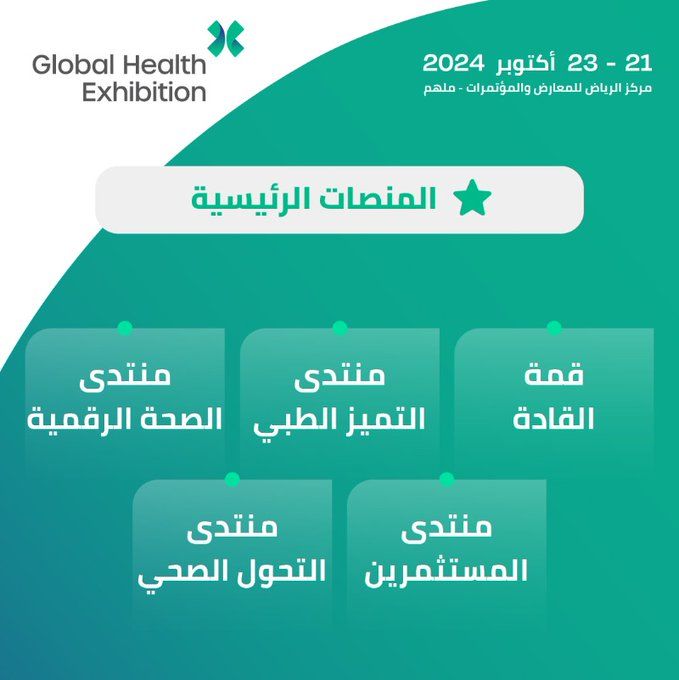 Global Health Exhibition

21 - 23 أكتوبر 2024
مركز الرياض للمعارض والمؤتمرات - ملهم

المنصات الرئيسية

قمة القادة

منتدى التميز الطبي

منتدى الصحة الرقمية

منتدى المستثمرين

منتدى التحول الصحي